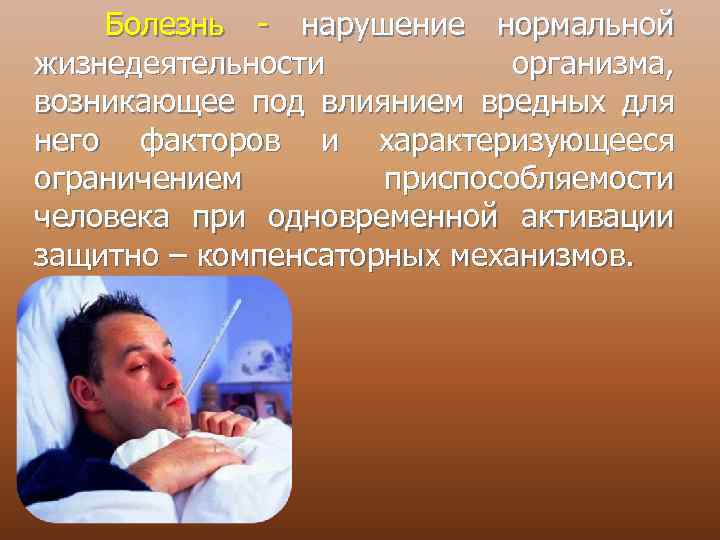 Болезнь - нарушение нормальной жизнедеятельности организма, возникающее под влиянием вредных для него факторов и характеризующееся ограничением приспособляемости человека при одновременной активации защитно – компенсаторных механизмов.